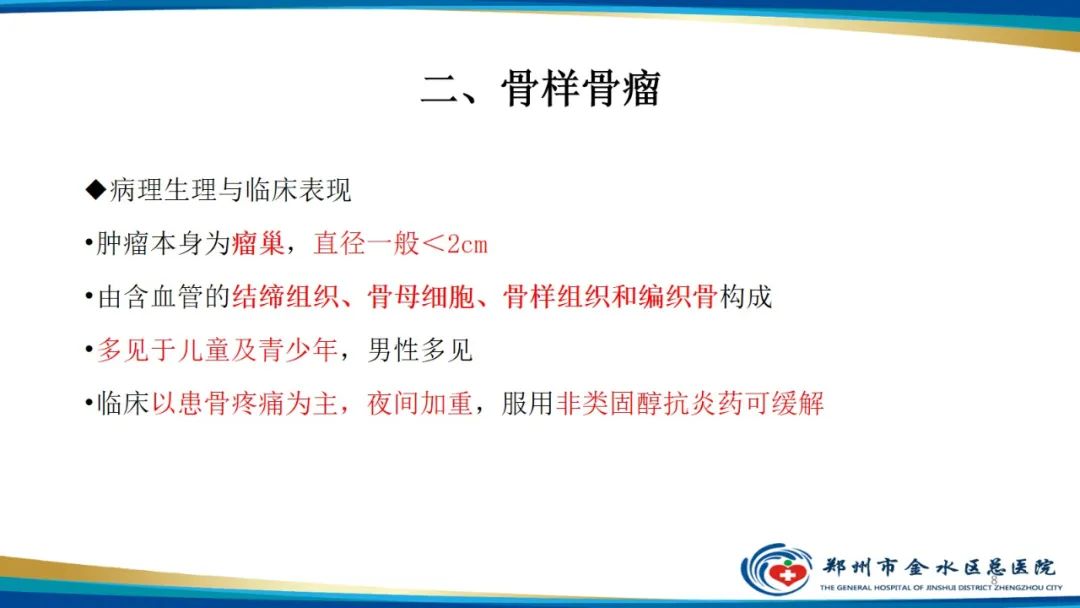 二、骨样骨瘤

◆病理生理与临床表现

•肿瘤本身为瘤巢，直径一般<2cm

•由含血管的结缔组织、骨母细胞、骨样组织和编织骨构成

•多见于儿童及青少年，男性多见

•临床以患骨疼痛为主，夜间加重，服用非类固醇抗炎药可缓解

郑州市金水区总医院
THE GENERAL HOSPITAL OF JINSHUI DISTRICT ZHENGZHOU CITY

8